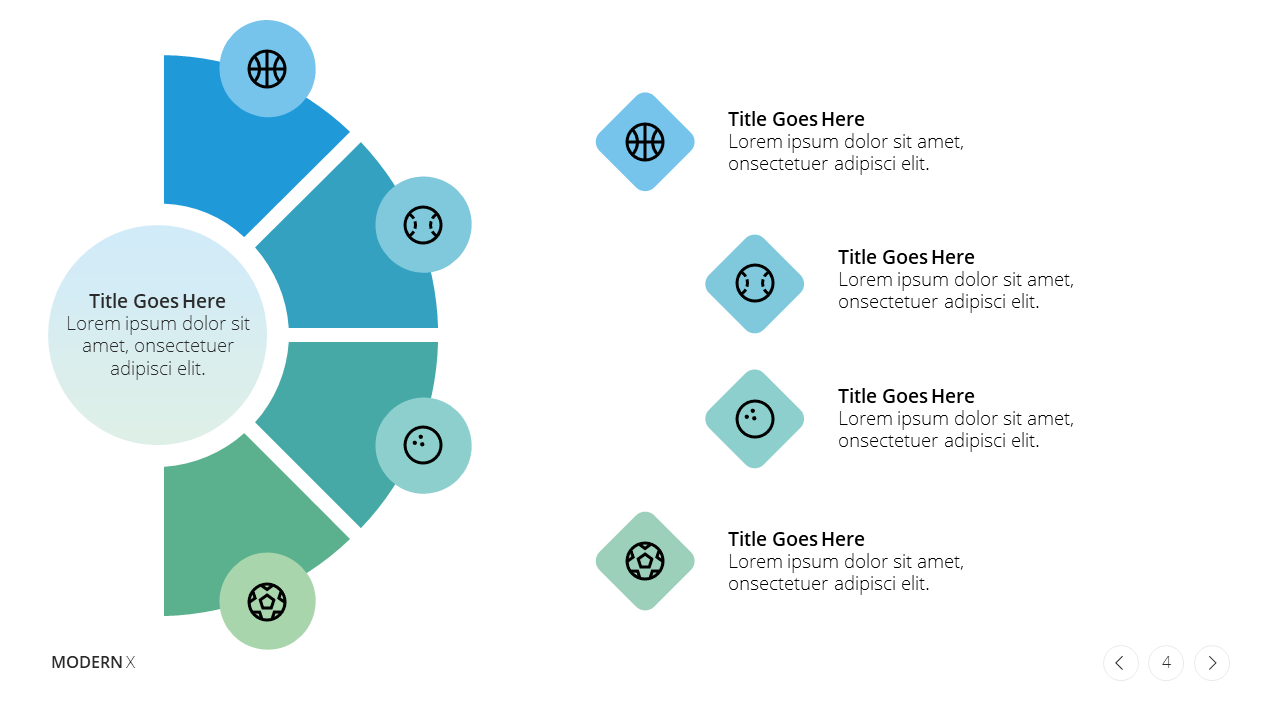 Title Goes Here
Lorem ipsum dolor sit amet, onsectetuer adipisci elit.

Title Goes Here
Lorem ipsum dolor sit amet, onsectetuer adipisci elit.

Title Goes Here
Lorem ipsum dolor sit amet, onsectetuer adipisci elit.

Title Goes Here
Lorem ipsum dolor sit amet, onsectetuer adipisci elit.

Title Goes Here
Lorem ipsum dolor sit amet, onsectetuer adipisci elit.

MODERN X

4